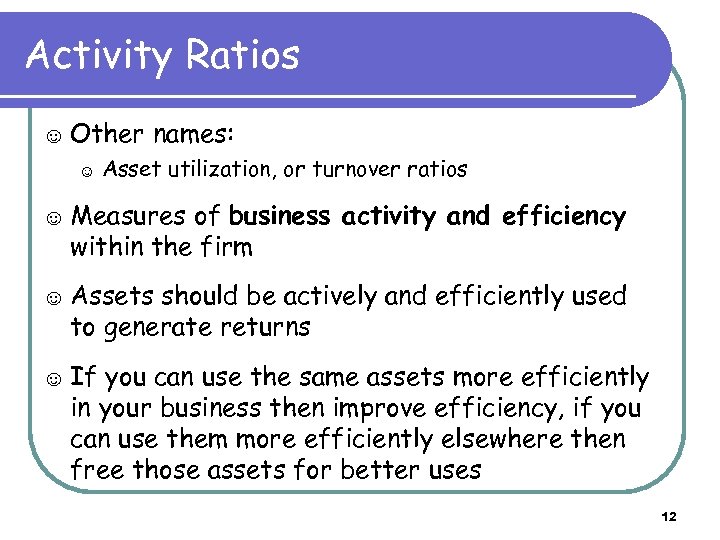 Activity Ratios

☺ Other names:

☺ Asset utilization, or turnover ratios

☺ Measures of business activity and efficiency within the firm

☺ Assets should be actively and efficiently used to generate returns

☺ If you can use the same assets more efficiently in your business then improve efficiency, if you can use them more efficiently elsewhere then free those assets for better uses

12